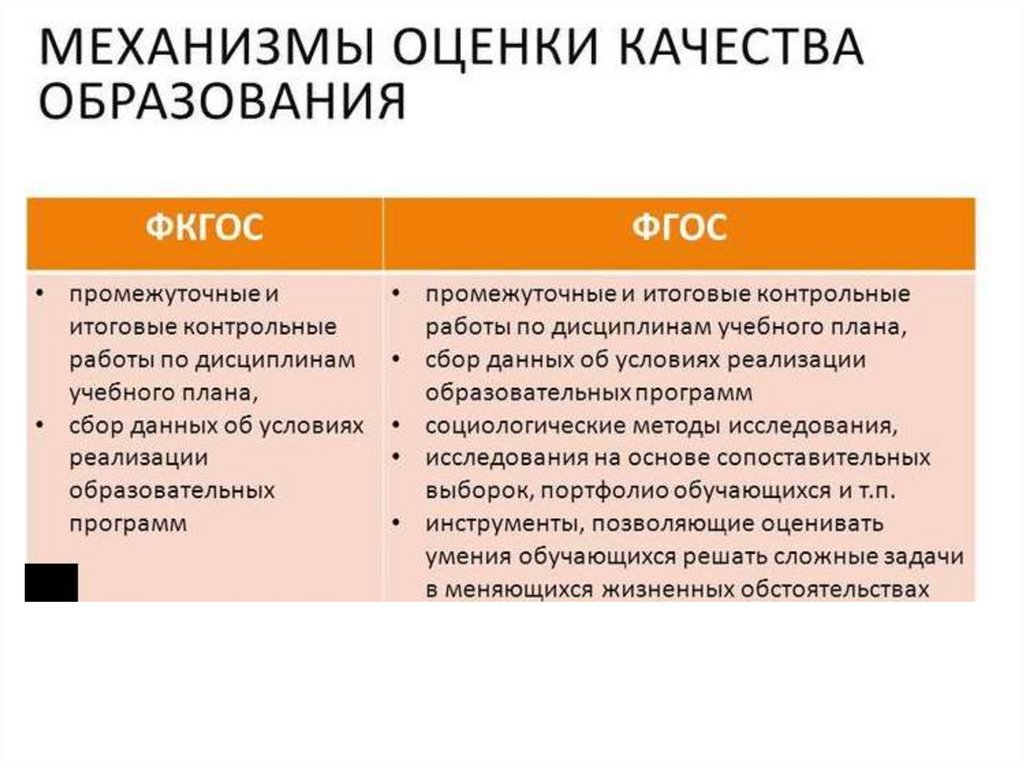 МЕХАНИЗМЫ ОЦЕНКИ КАЧЕСТВА ОБРАЗОВАНИЯ

| ФКГОС | ФГОС |
|---|---|
| • промежуточные и итоговые контрольные работы по дисциплинам учебного плана, • сбор данных об условиях реализации образовательных программ | • промежуточные и итоговые контрольные работы по дисциплинам учебного плана, • сбор данных об условиях реализации образовательных программ • социологические методы исследования, • исследования на основе сопоставительных выборок, портфолио обучающихся и т.п. • инструменты, позволяющие оценивать умения обучающихся решать сложные задачи в меняющихся жизненных обстоятельствах |